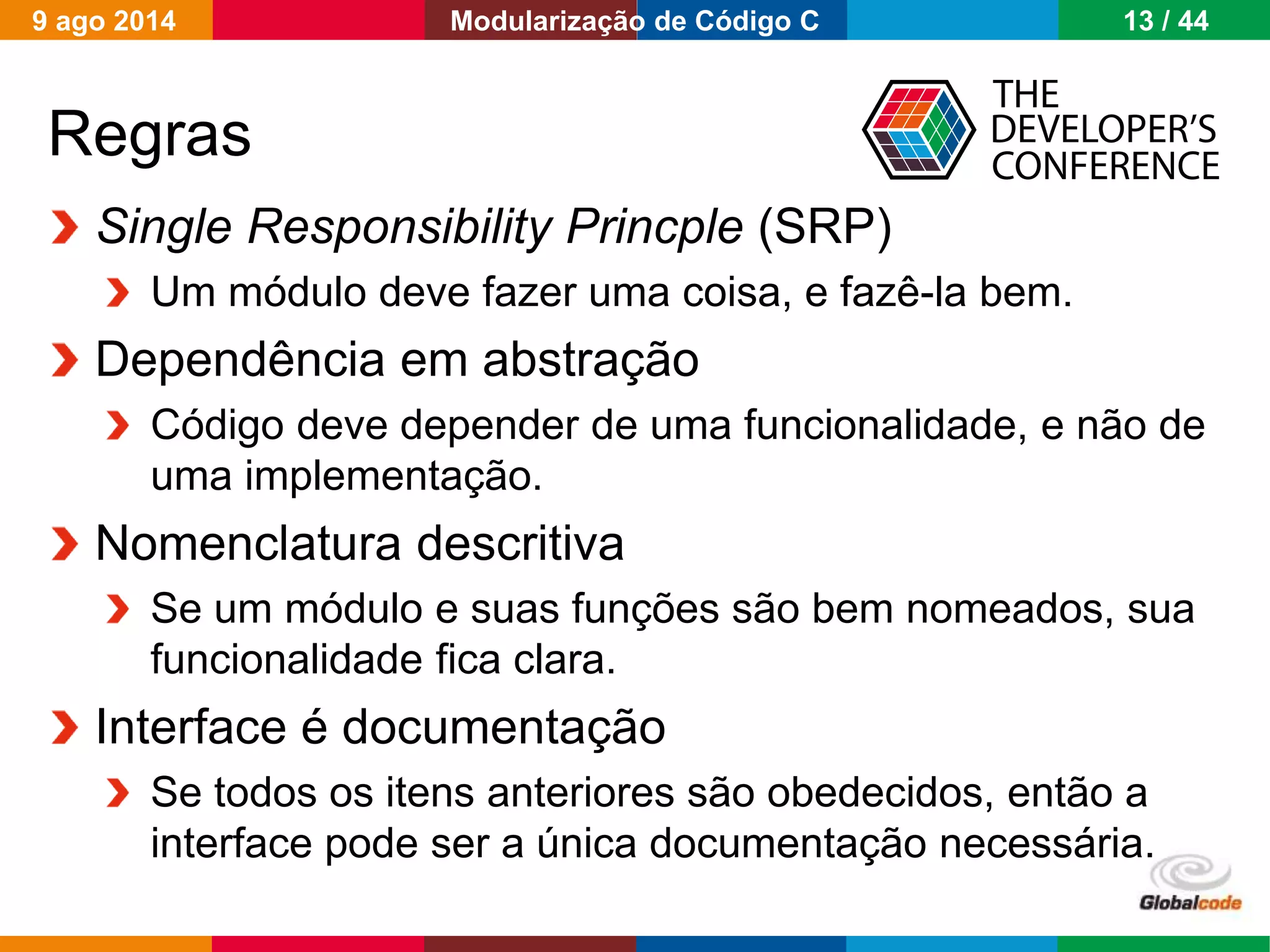 9 ago 2014 Modularização de Código C 13 / 44

Regras

THE DEVELOPER'S CONFERENCE

Single Responsibility Princple (SRP)

Um módulo deve fazer uma coisa, e fazê-la bem.

Dependência em abstração

Código deve depender de uma funcionalidade, e não de uma implementação.

Nomenclatura descritiva

Se um módulo e suas funções são bem nomeados, sua funcionalidade fica clara.

Interface é documentação

Se todos os itens anteriores são obedecidos, então a interface pode ser a única documentação necessária.

Globalcode